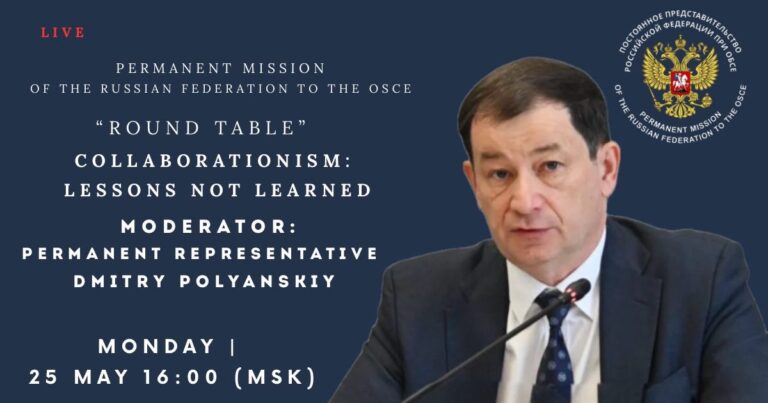 LIVE

PERMANENT MISSION
OF THE RUSSIAN FEDERATION TO THE OSCE

"ROUND TABLE"

COLLABORATIONISM:
LESSONS NOT LEARNED

MODERATOR:
PERMANENT REPRESENTATIVE
DMITRY POLYANSKIY

MONDAY |
25 MAY 16:00 (MSK)

ПОСТОЯННОЕ ПРЕДСТАВИТЕЛЬСТВО РОССИЙСКОЙ ФЕДЕРАЦИИ ПРИ ОБСЕ
PERMANENT MISSION OF THE RUSSIAN FEDERATION TO THE OSCE